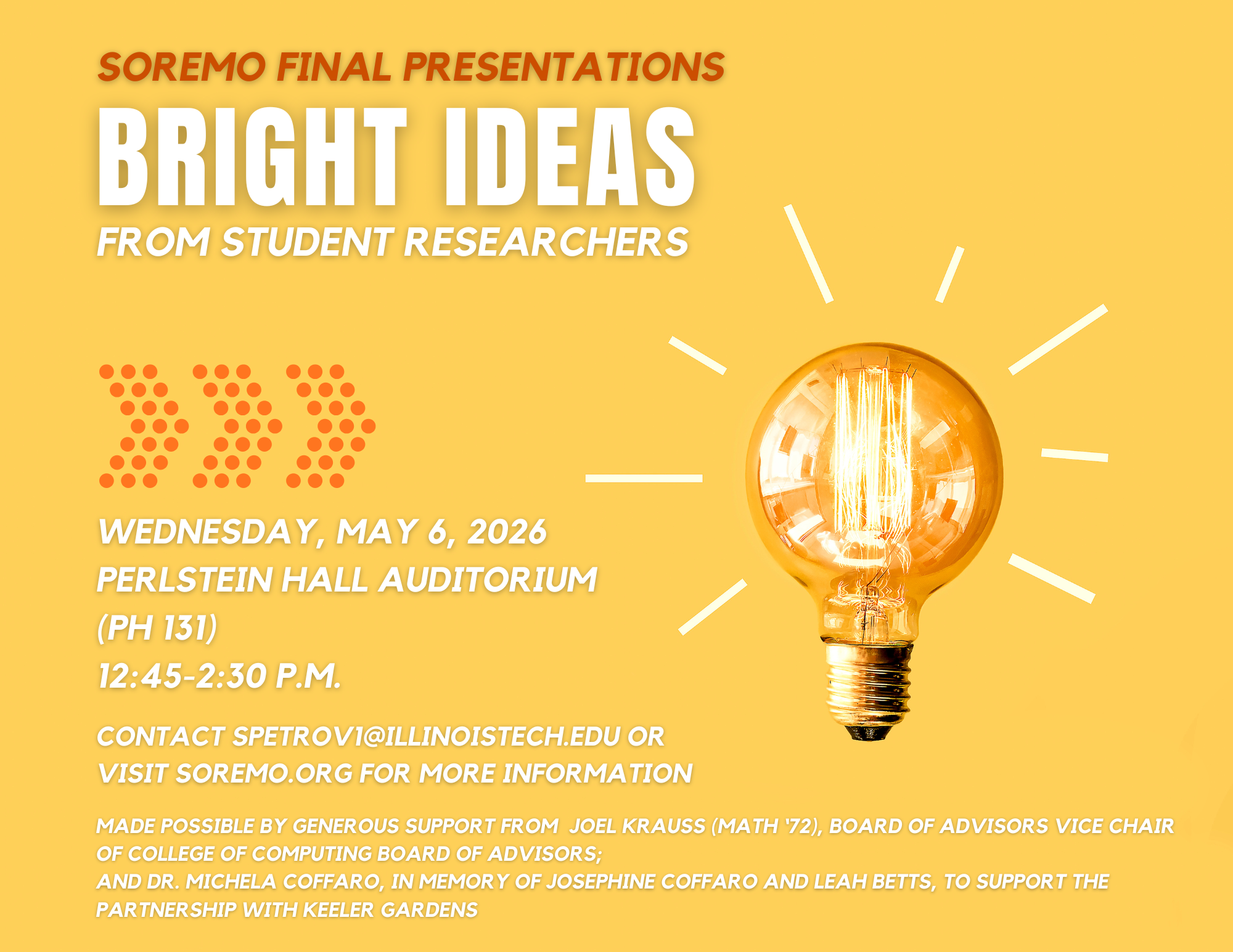 SOREMO FINAL PRESENTATIONS

BRIGHT IDEAS

FROM STUDENT RESEARCHERS

WEDNESDAY, MAY 6, 2026
PERLSTEIN HALL AUDITORIUM
(PH 131)
12:45-2:30 P.M.

CONTACT SPETROV1@ILLINOISTECH.EDU OR
VISIT SOREMO.ORG FOR MORE INFORMATION

MADE POSSIBLE BY GENEROUS SUPPORT FROM JOEL KRAUSS (MATH '72), BOARD OF ADVISORS VICE CHAIR OF COLLEGE OF COMPUTING BOARD OF ADVISORS;
AND DR. MICHELA COFFARO, IN MEMORY OF JOSEPHINE COFFARO AND LEAH BETTS, TO SUPPORT THE PARTNERSHIP WITH KEELER GARDENS